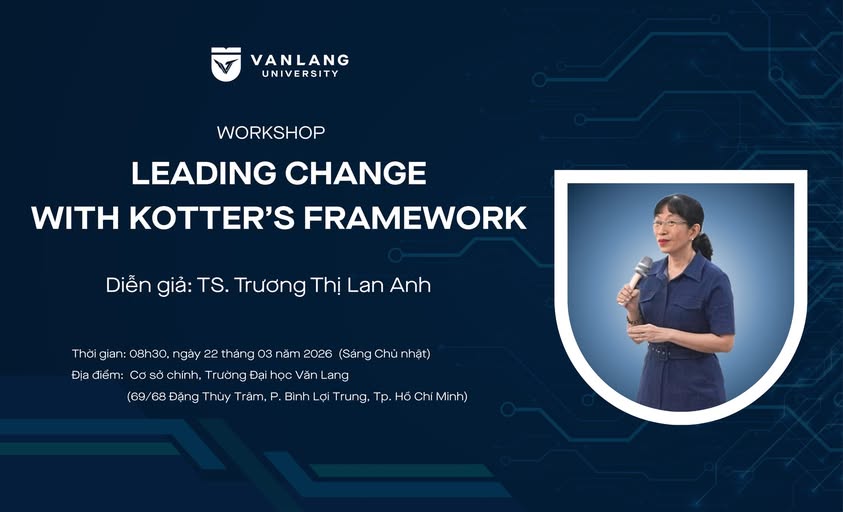 VANLANG
UNIVERSITY

WORKSHOP

LEADING CHANGE
WITH KOTTER'S FRAMEWORK

Diễn giả: TS. Trương Thị Lan Anh

Thời gian: 08h30, ngày 22 tháng 03 năm 2026 (Sáng Chủ nhật)
Địa điểm: Cơ sở chính, Trường Đại học Văn Lang
(69/68 Đặng Thùy Trâm, P. Bình Lợi Trung, Tp. Hồ Chí Minh)